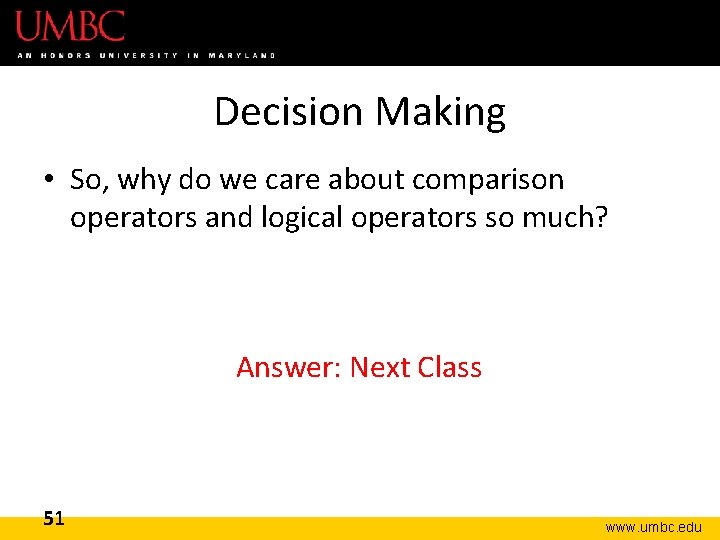 UMBC
AN HONORS UNIVERSITY IN MARYLAND

Decision Making

• So, why do we care about comparison operators and logical operators so much?

Answer: Next Class

51

www.umbc.edu